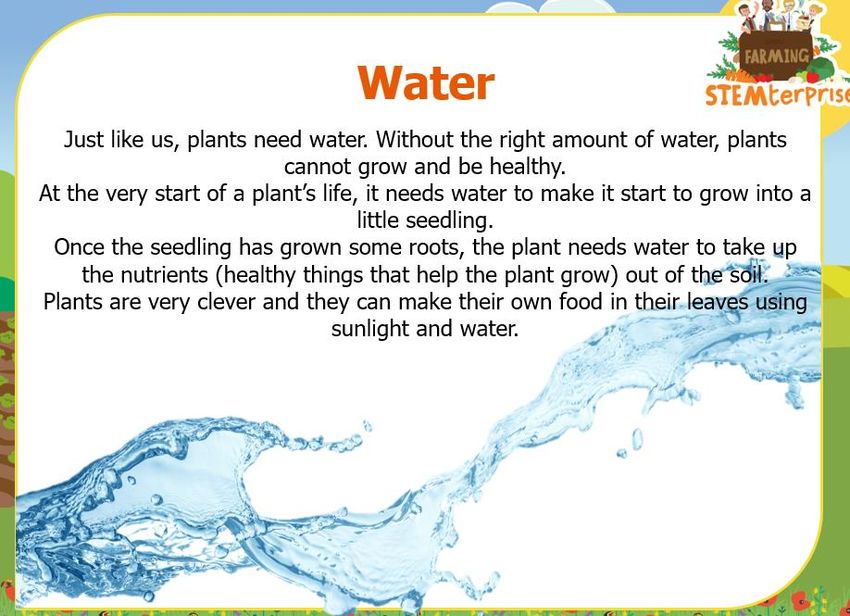 FARMING
STEMterprise

Water

Just like us, plants need water. Without the right amount of water, plants cannot grow and be healthy.
At the very start of a plant's life, it needs water to make it start to grow into a little seedling.
Once the seedling has grown some roots, the plant needs water to take up the nutrients (healthy things that help the plant grow) out of the soil.
Plants are very clever and they can make their own food in their leaves using sunlight and water.